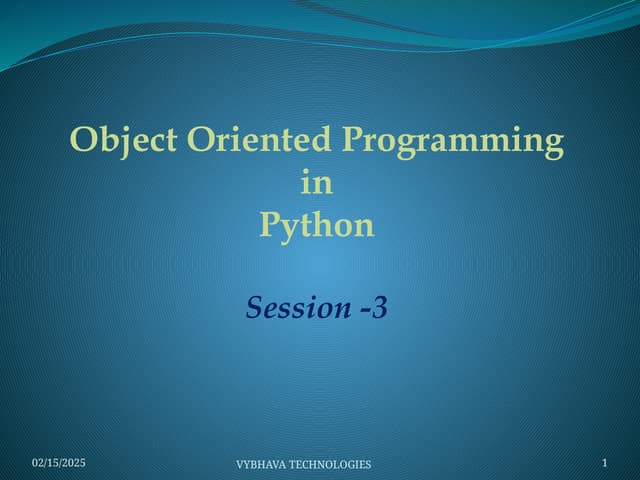 Object Oriented Programming
in
Python

Session -3

02/15/2025

VYBHAVA TECHNOLOGIES

1